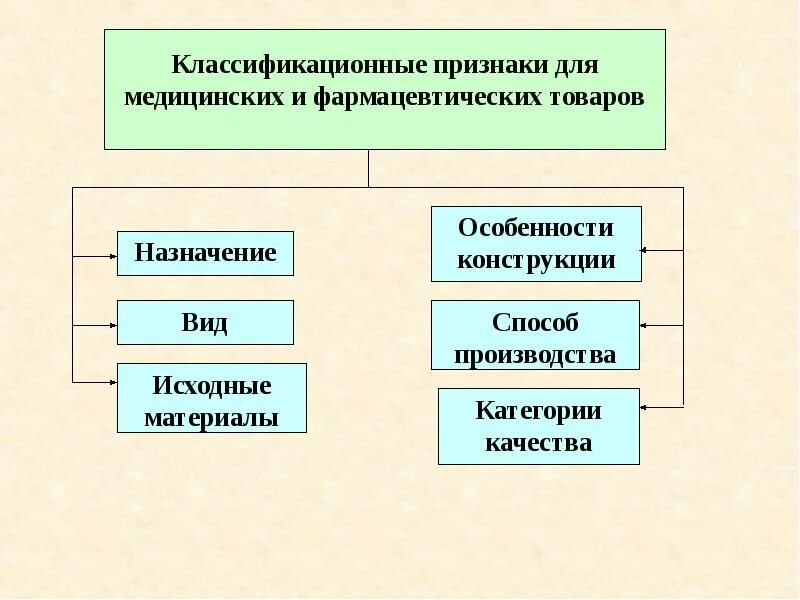 Классификационные признаки для медицинских и фармацевтических товаров

Назначение

Вид

Исходные материалы

Особенности конструкции

Способ производства

Категории качества